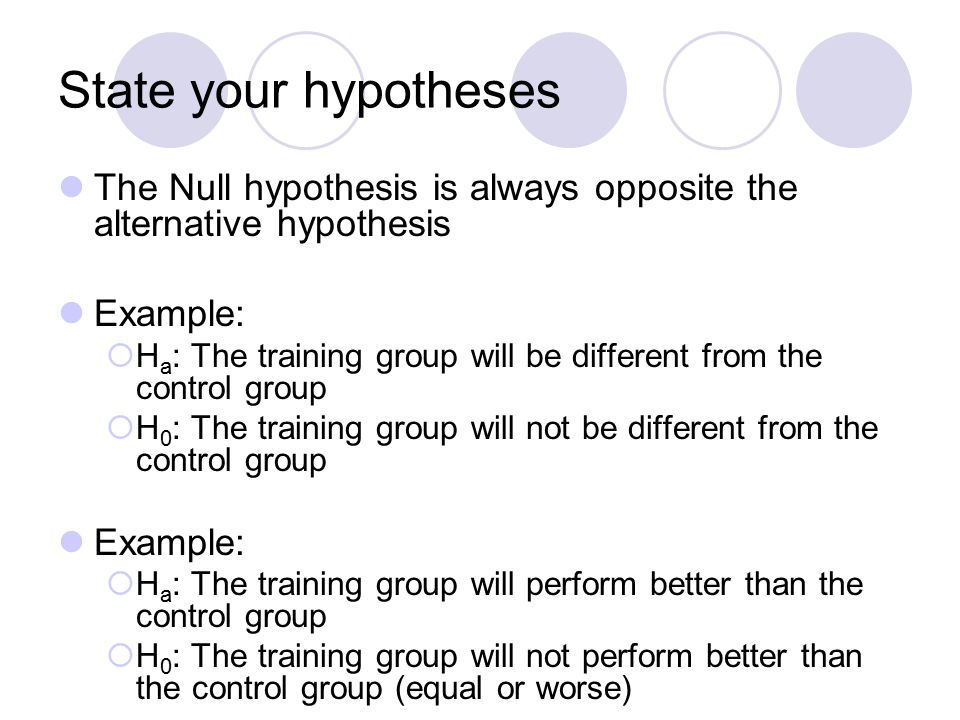 State your hypotheses

The Null hypothesis is always opposite the alternative hypothesis

Example:
$H_a$: The training group will be different from the control group
$H_0$: The training group will not be different from the control group

Example:
$H_a$: The training group will perform better than the control group
$H_0$: The training group will not perform better than the control group (equal or worse)